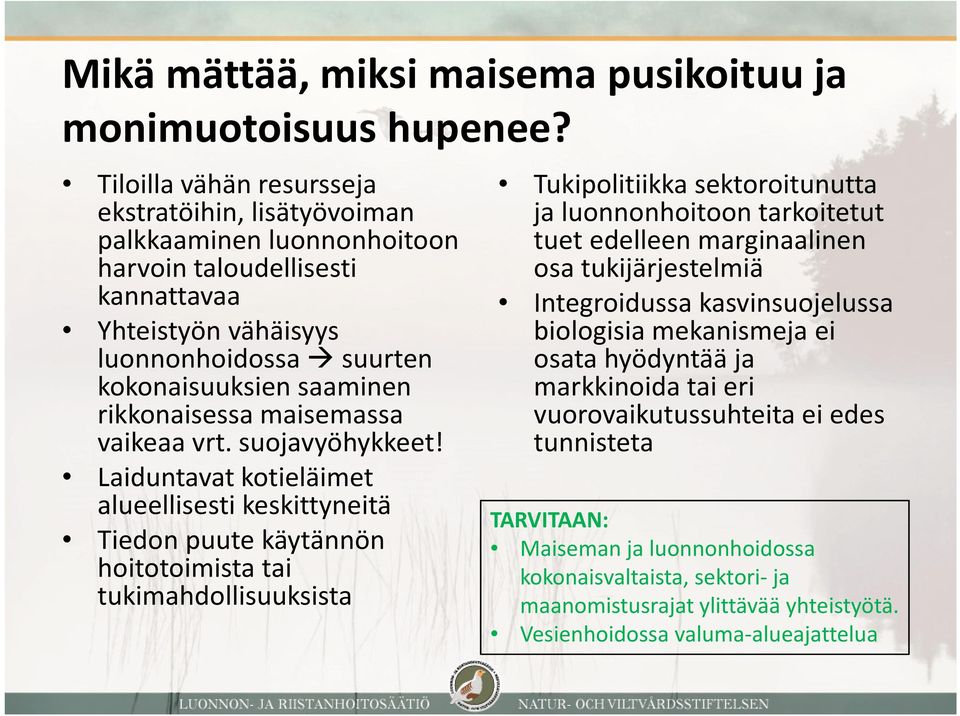 Mikä mättää, miksi maisema pusikoituu ja monimuotoisuus hupenee?

• Tiloilla vähän resursseja ekstratöihin, lisätyövoiman palkkaaminen luonnonhoitoon harvoin taloudellisesti kannattavaa
• Yhteistyön vähäisyys luonnonhoidossa → suurten kokonaisuuksien saaminen rikkonaisessa maisemassa vaikeaa vrt. suojavyöhykkeet!
• Laiduntavat kotieläimet alueellisesti keskittyneitä
• Tiedon puute käytännön hoitotoimista tai tukimahdollisuuksista

• Tukipolitiikka sektoroitunutta ja luonnonhoitoon tarkoitetut tuet edelleen marginaalinen osa tukijärjestelmiä
• Integroidussa kasvinsuojelussa biologisia mekanismeja ei osata hyödyntää ja markkinoida tai eri vuorovaikutussuhteita ei edes tunnisteta

TARVITAAN:
• Maiseman ja luonnonhoidossa kokonaisvaltaista, sektori- ja maanomistusrajat ylittävää yhteistyötä.
• Vesienhoidossa valuma-alueajattelua

LUONNON- JA RIISTANHOITOSÄÄTIÖ NATUR- OCH VILTVÅRDSSTIFTELSEN